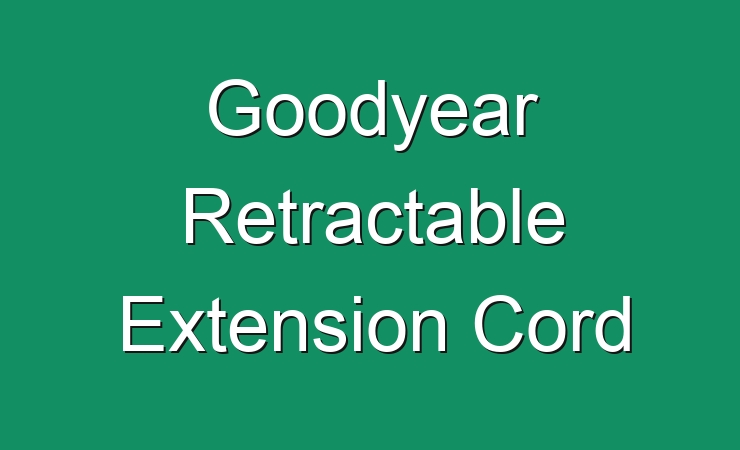 Goodyear Retractable Extension Cord